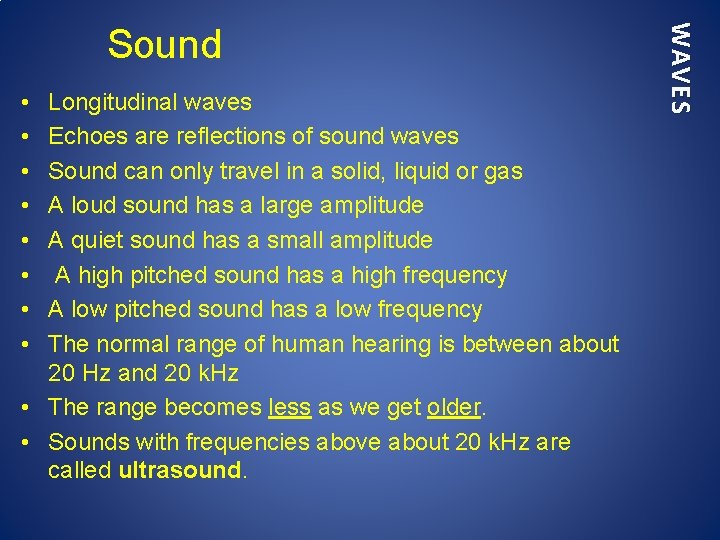 Sound

WAVES

• Longitudinal waves
• Echoes are reflections of sound waves
• Sound can only travel in a solid, liquid or gas
• A loud sound has a large amplitude
• A quiet sound has a small amplitude
• A high pitched sound has a high frequency
• A low pitched sound has a low frequency
• The normal range of human hearing is between about 20 Hz and 20 kHz
• The range becomes less as we get older.
• Sounds with frequencies above about 20 kHz are called ultrasound.